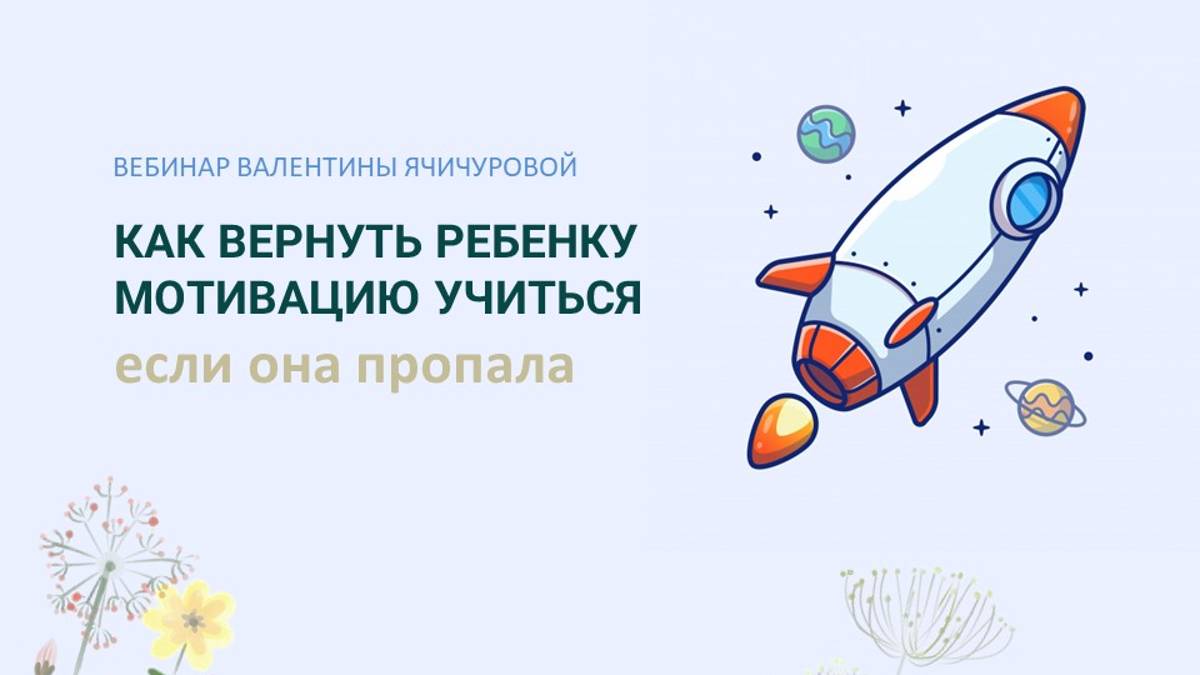 ВЕБИНАР ВАЛЕНТИНЫ ЯЧИЧУРОВОЙ

КАК ВЕРНУТЬ РЕБЕНКУ МОТИВАЦИЮ УЧИТЬСЯ

если она пропала